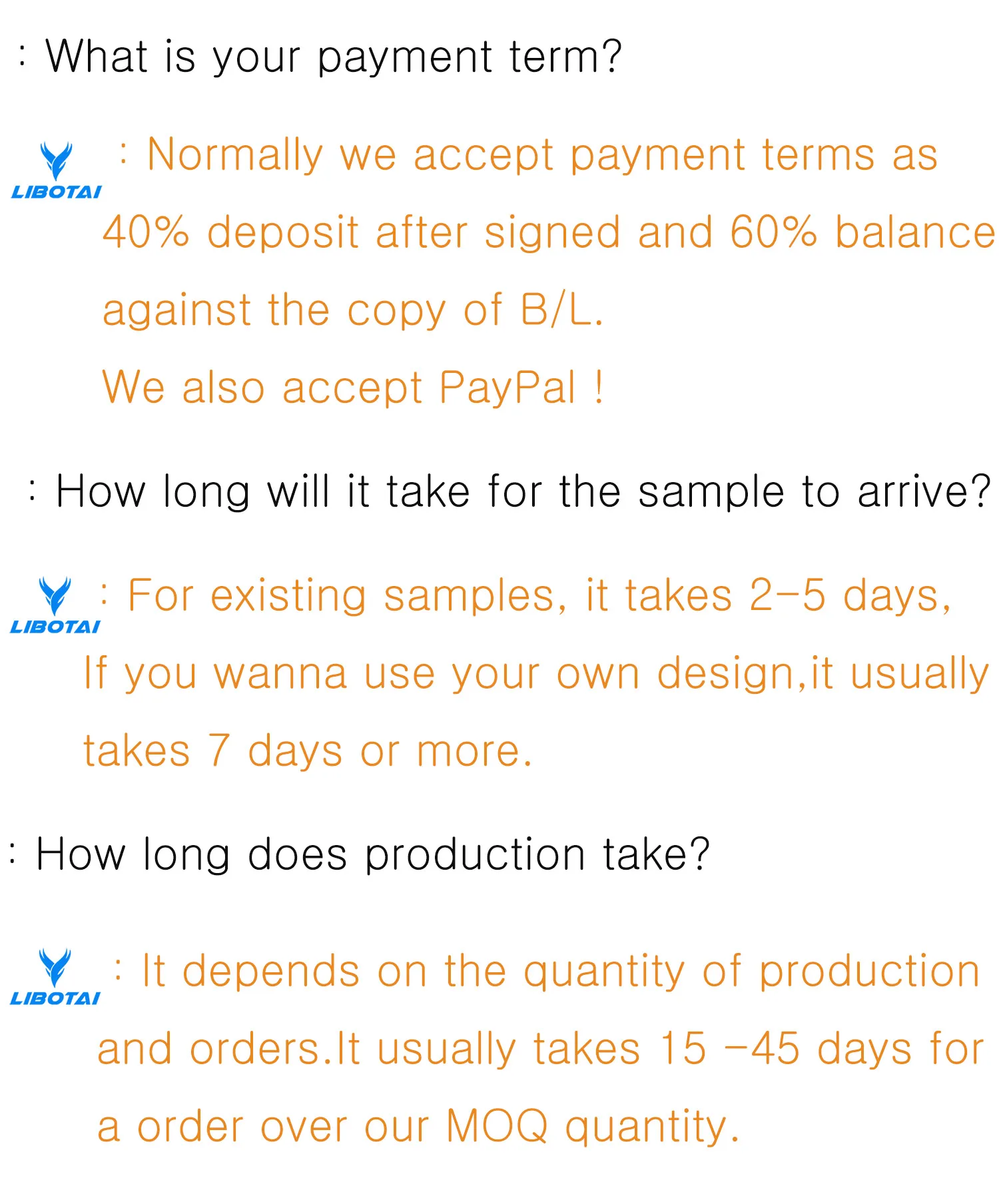 : What is your payment term?

LIBOTAI : Normally we accept payment terms as 40% deposit after signed and 60% balance against the copy of B/L.
We also accept PayPal !

: How long will it take for the sample to arrive?

LIBOTAI : For existing samples, it takes 2-5 days, If you wanna use your own design,it usually takes 7 days or more.

: How long does production take?

LIBOTAI : It depends on the quantity of production and orders.It usually takes 15 -45 days for a order over our MOQ quantity.